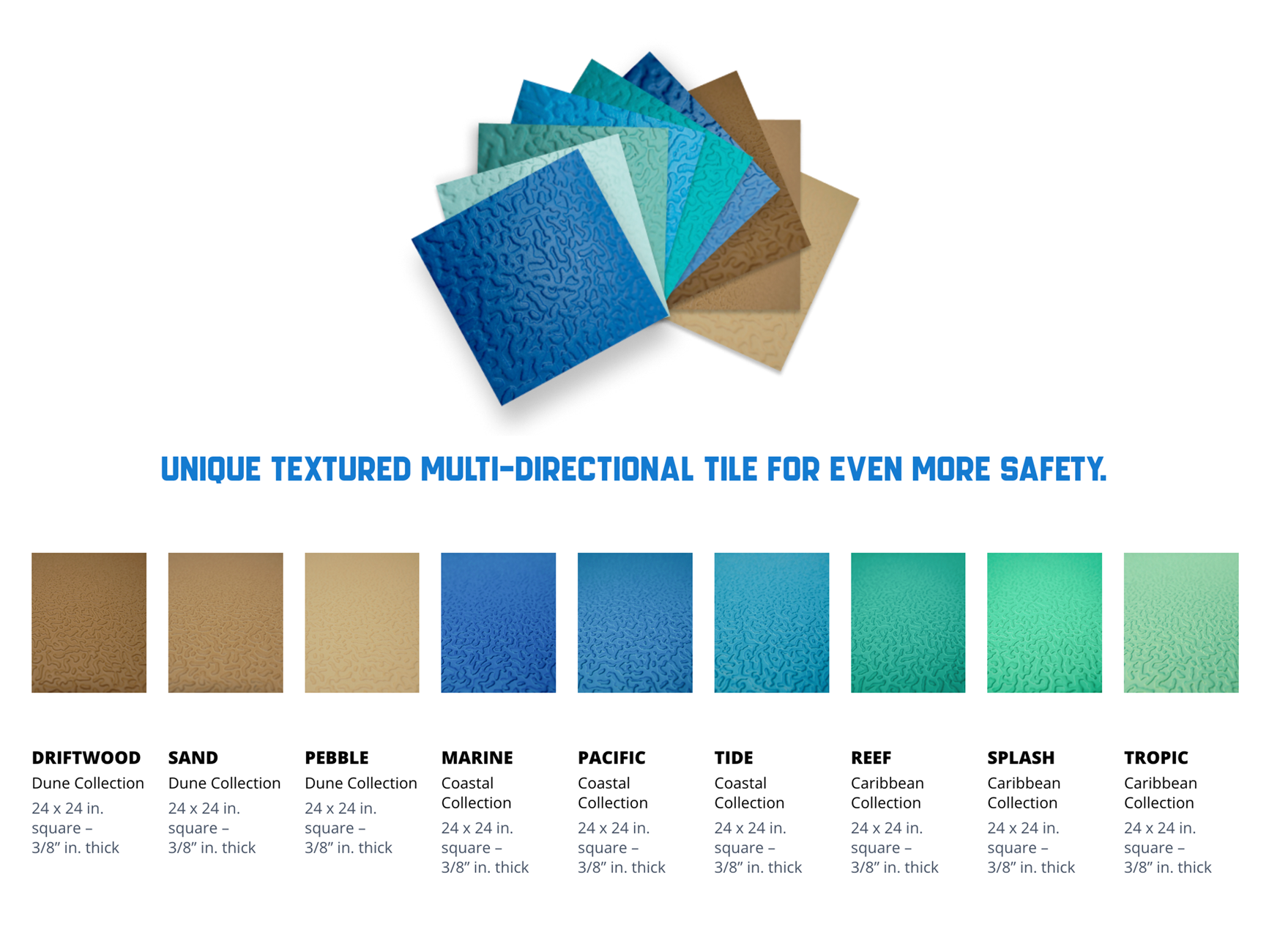 UNIQUE TEXTURED MULTI-DIRECTIONAL TILE FOR EVEN MORE SAFETY.

DRIFTWOOD
Dune Collection
24 x 24 in. square – 3/8″ in. thick

SAND
Dune Collection
24 x 24 in. square – 3/8″ in. thick

PEBBLE
Dune Collection
24 x 24 in. square – 3/8″ in. thick

MARINE
Coastal Collection
24 x 24 in. square – 3/8″ in. thick

PACIFIC
Coastal Collection
24 x 24 in. square – 3/8″ in. thick

TIDE
Coastal Collection
24 x 24 in. square – 3/8″ in. thick

REEF
Caribbean Collection
24 x 24 in. square – 3/8″ in. thick

SPLASH
Caribbean Collection
24 x 24 in. square – 3/8″ in. thick

TROPIC
Caribbean Collection
24 x 24 in. square – 3/8″ in. thick